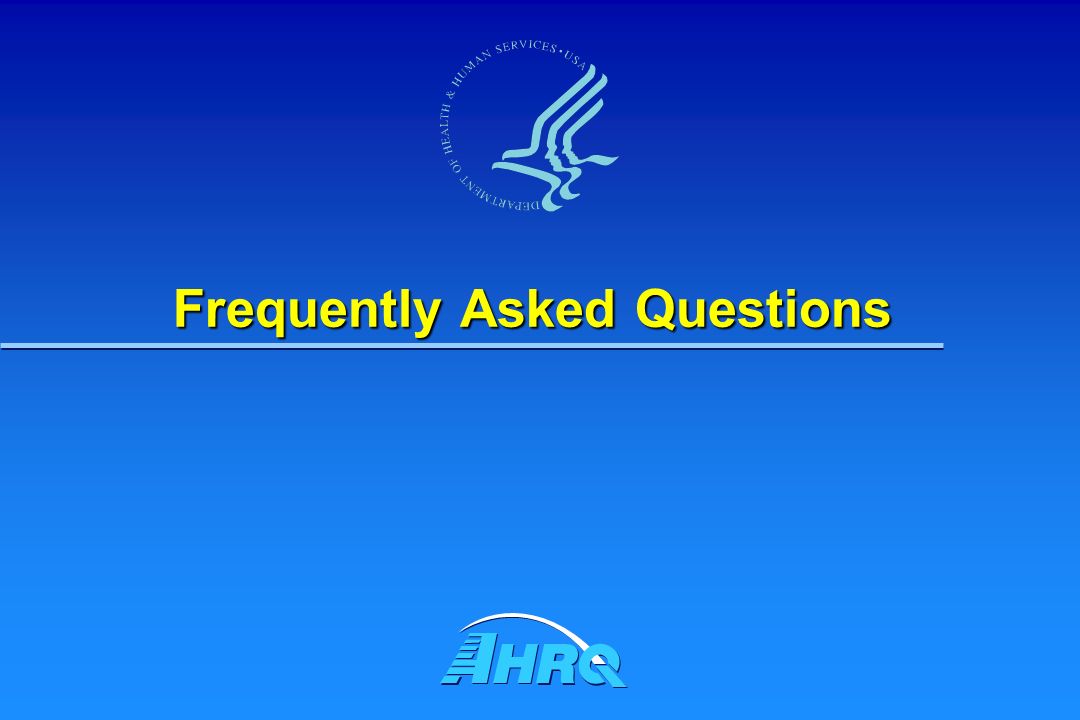 DEPARTMENT OF HEALTH & HUMAN SERVICES • USA

Frequently Asked Questions

AHRQ